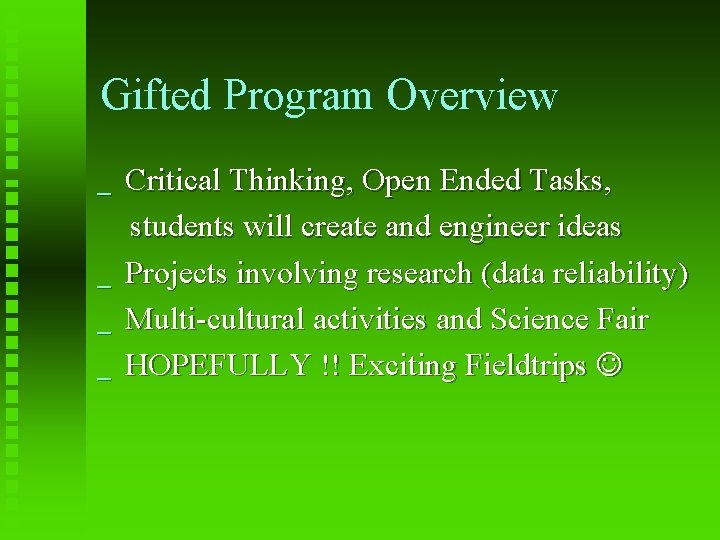 Gifted Program Overview

_ Critical Thinking, Open Ended Tasks, students will create and engineer ideas

_ Projects involving research (data reliability)

_ Multi-cultural activities and Science Fair

_ HOPEFULLY !! Exciting Fieldtrips ☺